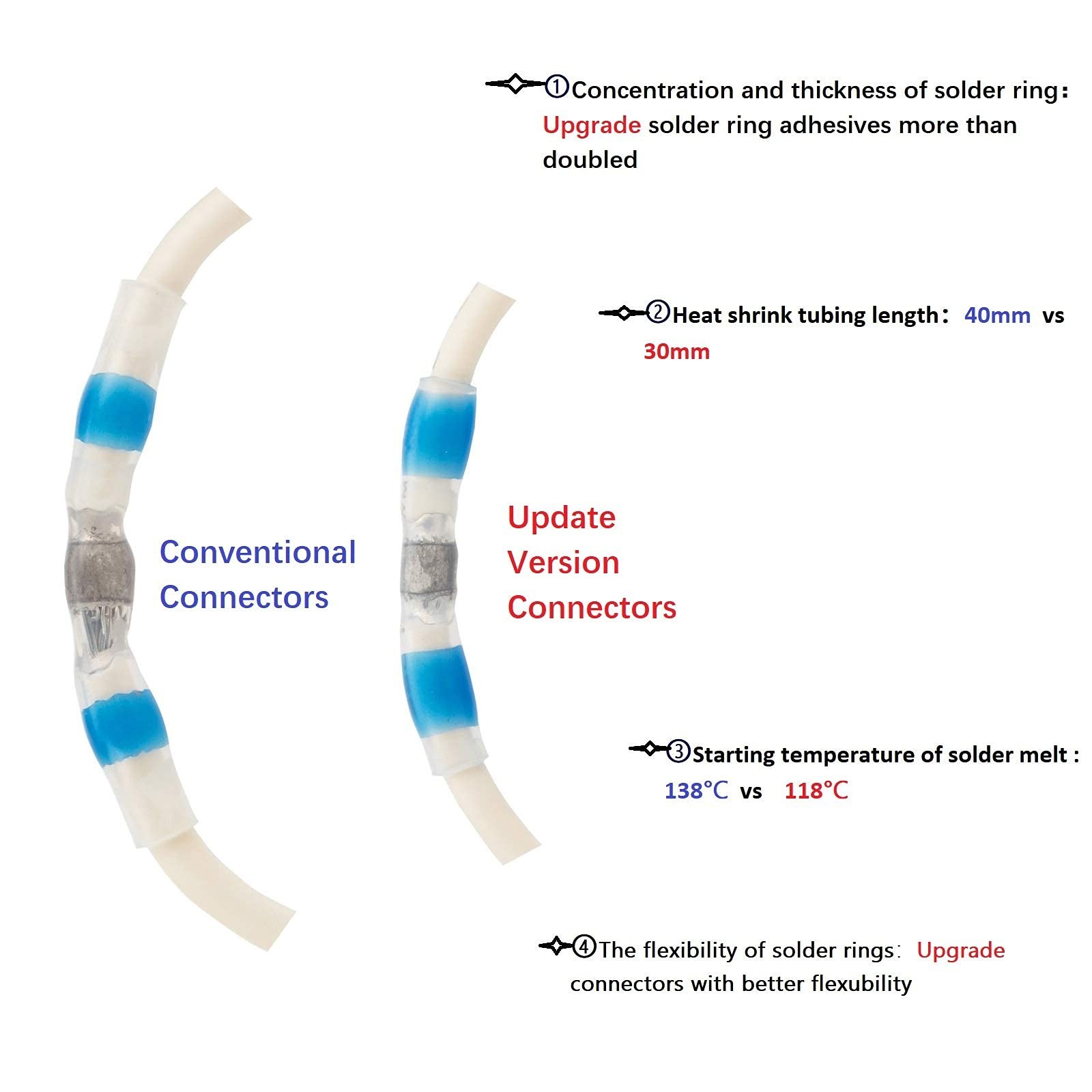 ①Concentration and thickness of solder ring: Upgrade solder ring adhesives more than doubled

②Heat shrink tubing length: 40mm vs 30mm

Conventional Connectors

Update Version Connectors

③Starting temperature of solder melt : 138℃ vs 118℃

④The flexibility of solder rings: Upgrade connectors with better flexubility